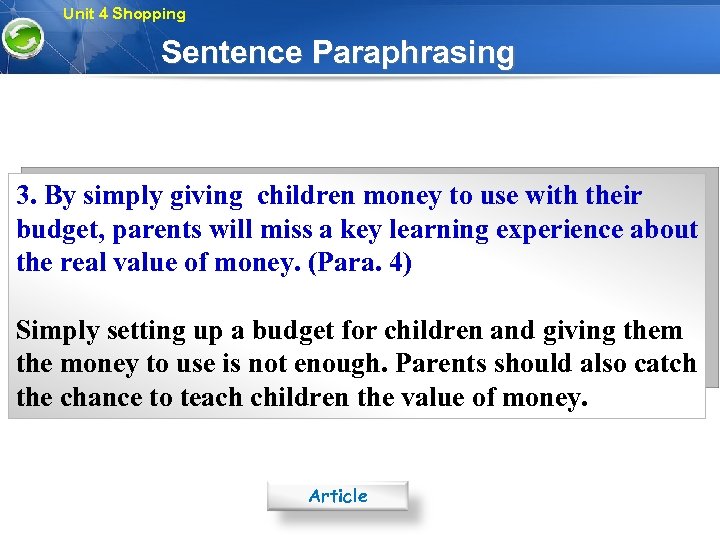 Unit 4 Shopping

Sentence Paraphrasing

3. By simply giving children money to use with their budget, parents will miss a key learning experience about the real value of money. (Para. 4)

Simply setting up a budget for children and giving them the money to use is not enough. Parents should also catch the chance to teach children the value of money.

Article